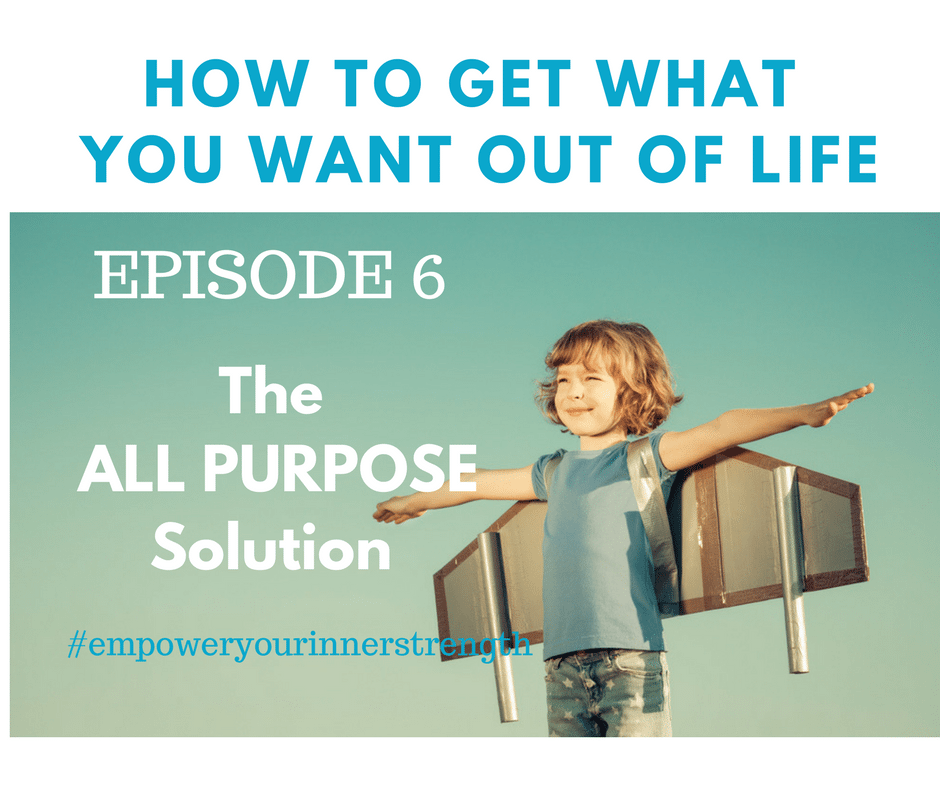 HOW TO GET WHAT YOU WANT OUT OF LIFE

EPISODE 6

The
ALL PURPOSE
Solution

#empoweryourinnerstrength